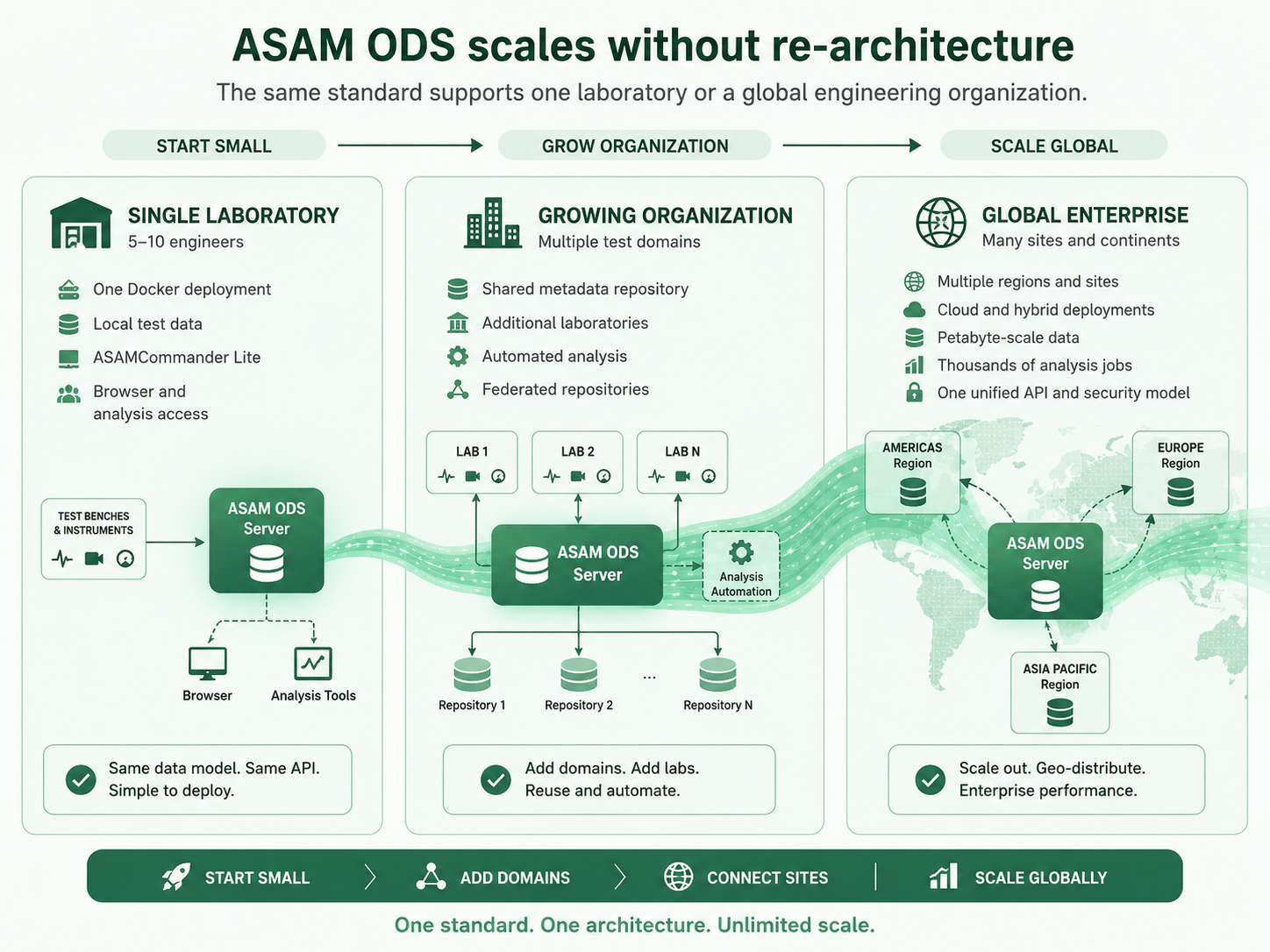 ASAM ODS scales without re-architecture

The same standard supports one laboratory or a global engineering organization.

START SMALL

GROW ORGANIZATION

SCALE GLOBAL

SINGLE LABORATORY
5–10 engineers

One Docker deployment

Local test data

ASAMCommander Lite

Browser and analysis access

TEST BENCHES & INSTRUMENTS

ASAM ODS Server

Browser

Analysis Tools

Same data model. Same API. Simple to deploy.

GROWING ORGANIZATION
Multiple test domains

Shared metadata repository

Additional laboratories

Automated analysis

Federated repositories

LAB 1

LAB 2

LAB N

ASAM ODS Server

Analysis Automation

Repository 1

Repository 2

...

Repository N

Add domains. Add labs. Reuse and automate.

GLOBAL ENTERPRISE
Many sites and continents

Multiple regions and sites

Cloud and hybrid deployments

Petabyte-scale data

Thousands of analysis jobs

One unified API and security model

AMERICAS Region

EUROPE Region

ASAM ODS Server

ASIA PACIFIC Region

Scale out. Geo-distribute. Enterprise performance.

START SMALL

ADD DOMAINS

CONNECT SITES

SCALE GLOBALLY

One standard. One architecture. Unlimited scale.